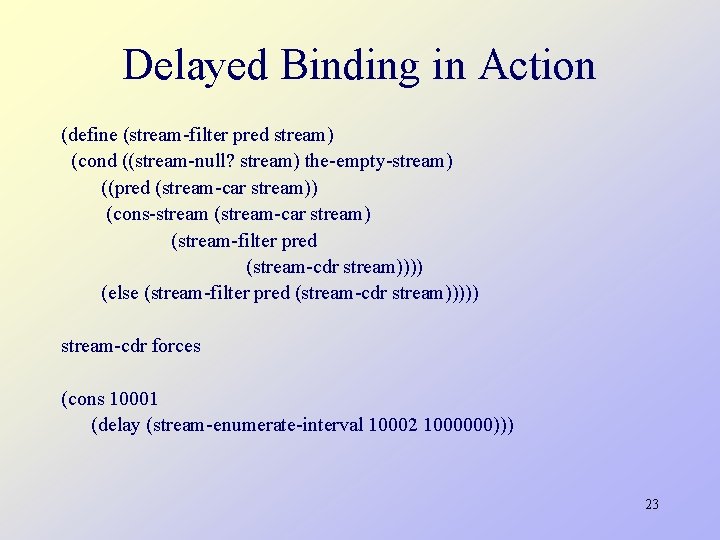 Delayed Binding in Action

(define (stream-filter pred stream)
 (cond ((stream-null? stream) the-empty-stream)
 ((pred (stream-car stream))
 (cons-stream (stream-car stream)
 (stream-filter pred
 (stream-cdr stream))))
 (else (stream-filter pred (stream-cdr stream)))))

stream-cdr forces

(cons 10001
 (delay (stream-enumerate-interval 10002 1000000)))

23